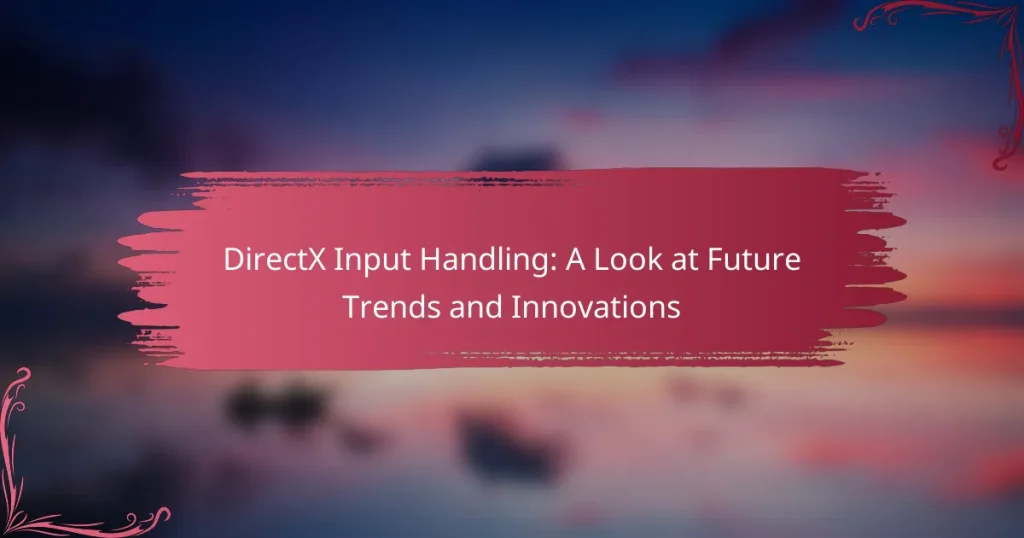 DirectX Input Handling: A Look at Future Trends and Innovations